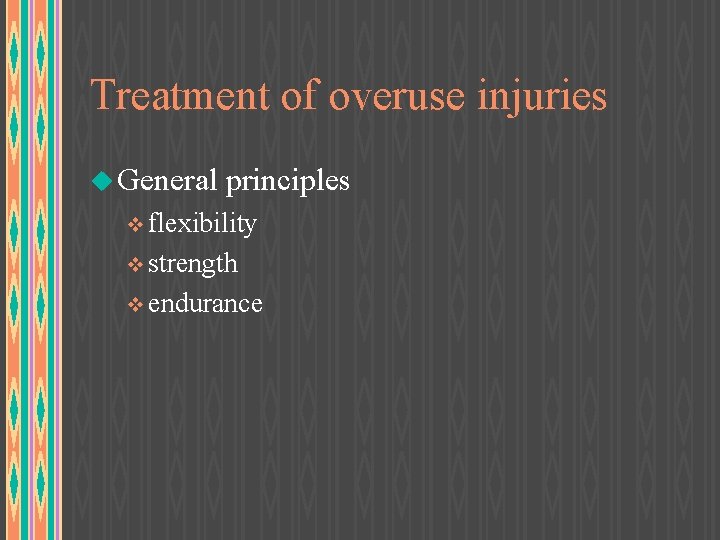 Treatment of overuse injuries

General principles

flexibility

strength

endurance